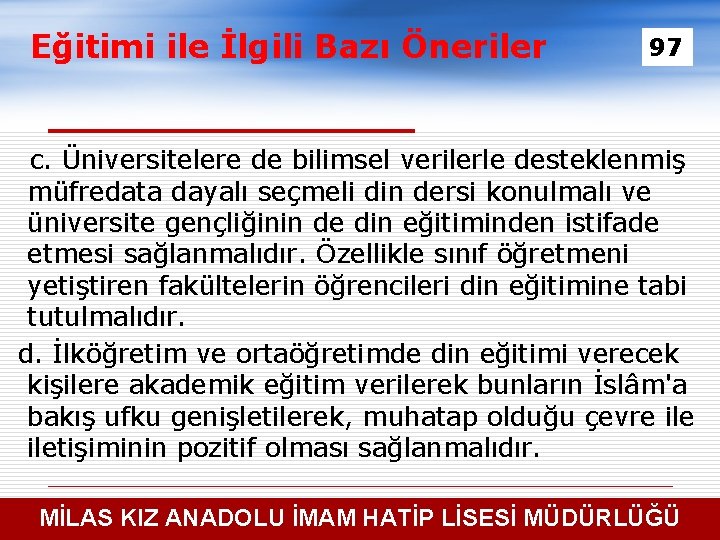 Eğitimi ile İlgili Bazı Öneriler

97

c. Üniversitelere de bilimsel verilerle desteklenmiş müfredata dayalı seçmeli din dersi konulmalı ve üniversite gençliğinin de din eğitiminden istifade etmesi sağlanmalıdır. Özellikle sınıf öğretmeni yetiştiren fakültelerin öğrencileri din eğitimine tabi tutulmalıdır.

d. İlköğretim ve ortaöğretimde din eğitimi verecek kişilere akademik eğitim verilerek bunların İslâm'a bakış ufku genişletilerek, muhatap olduğu çevre ile iletişiminin pozitif olması sağlanmalıdır.

MİLAS KIZ ANADOLU İMAM HATİP LİSESİ MÜDÜRLÜĞÜ